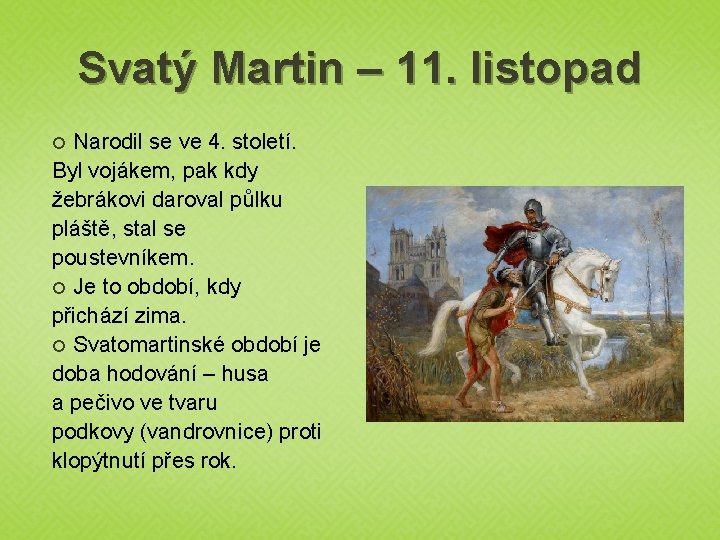 Svatý Martin – 11. listopad

○ Narodil se ve 4. století. Byl vojákem, pak kdy žebrákovi daroval půlku pláště, stal se poustevníkem.
○ Je to období, kdy přichází zima.
○ Svatomartinské období je doba hodování – husa a pečivo ve tvaru podkovy (vandrovnice) proti klopýtnutí přes rok.